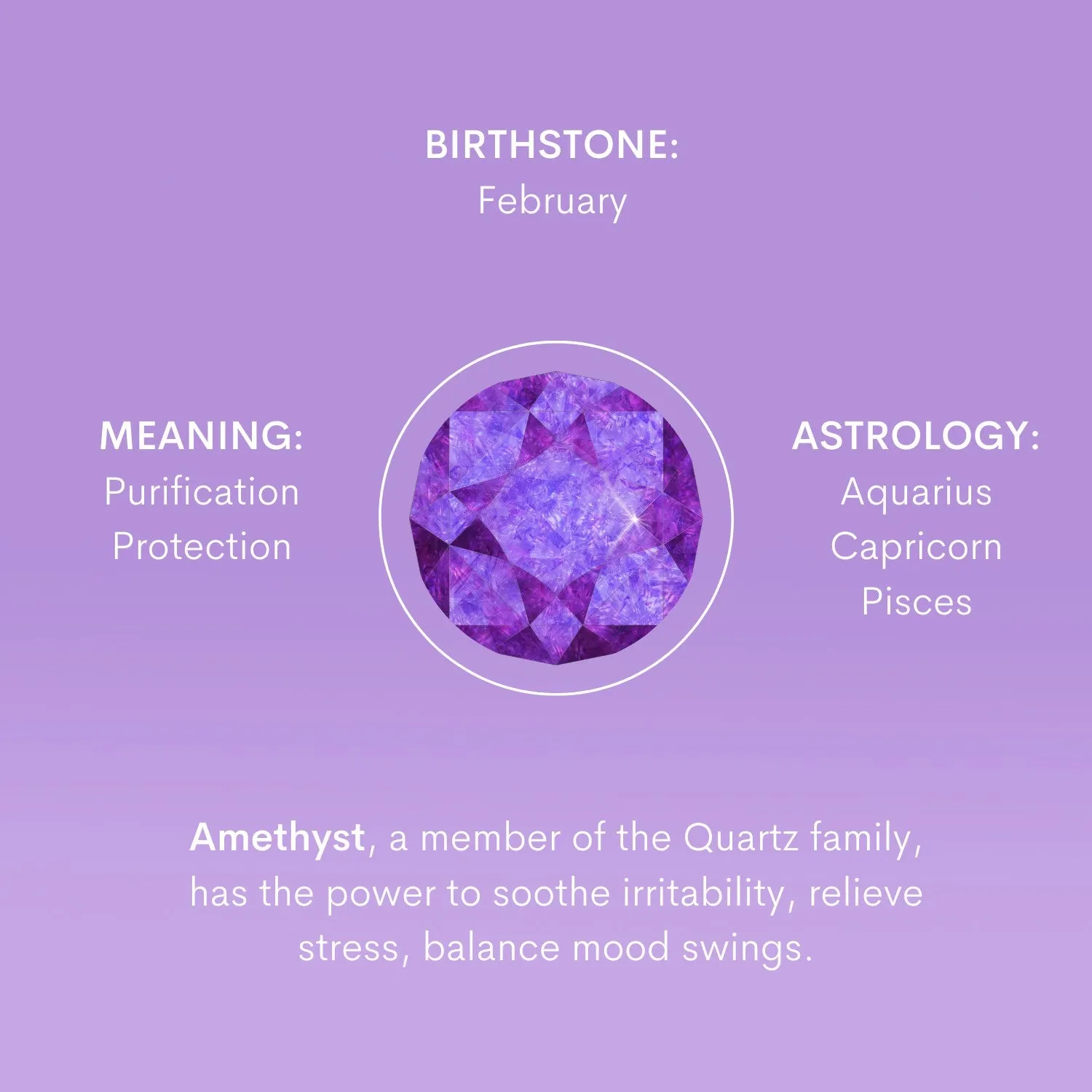 BIRTHSTONE:
February

MEANING:
Purification
Protection

ASTROLOGY:
Aquarius
Capricorn
Pisces

Amethyst, a member of the Quartz family, has the power to soothe irritability, relieve stress, balance mood swings.